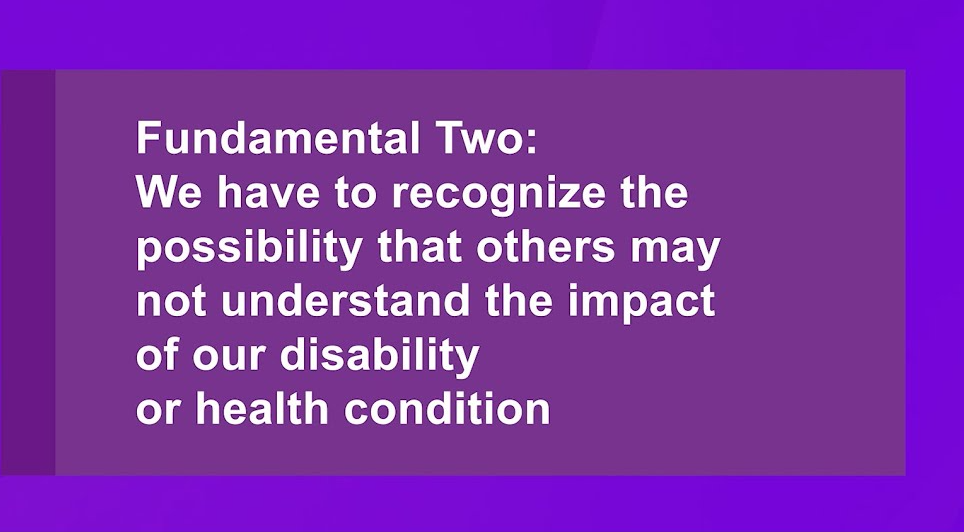 Fundamental Two:
We have to recognize the possibility that others may not understand the impact of our disability or health condition